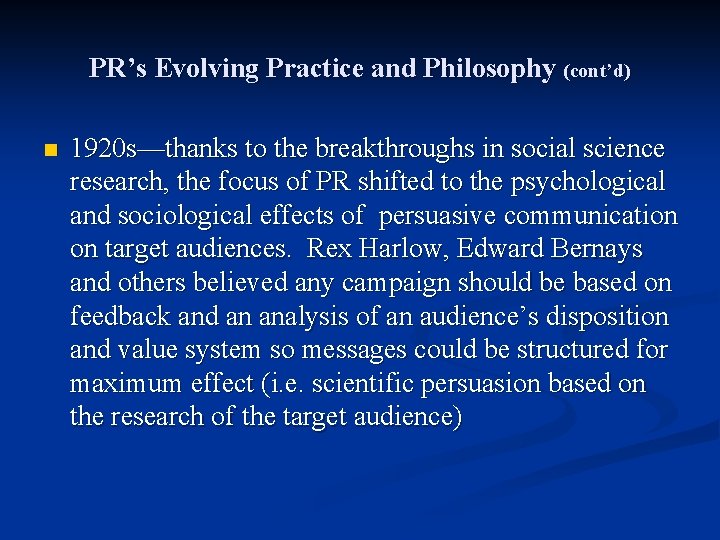 PR’s Evolving Practice and Philosophy (cont’d)

1920s—thanks to the breakthroughs in social science research, the focus of PR shifted to the psychological and sociological effects of persuasive communication on target audiences. Rex Harlow, Edward Bernays and others believed any campaign should be based on feedback and an analysis of an audience’s disposition and value system so messages could be structured for maximum effect (i.e. scientific persuasion based on the research of the target audience)